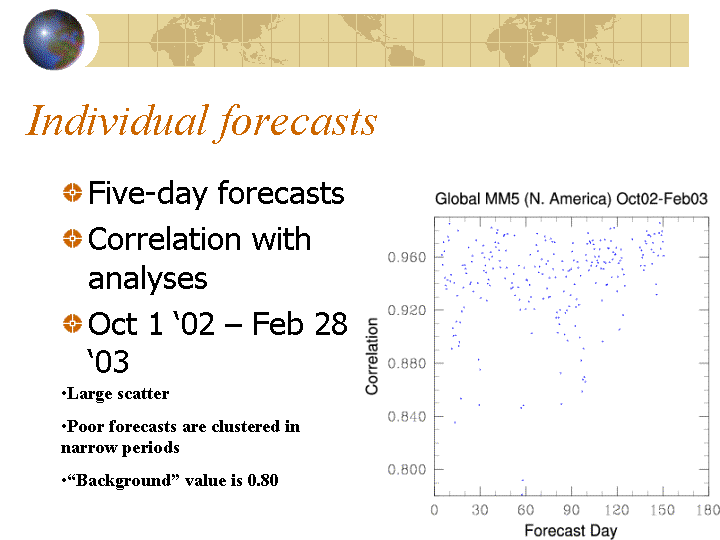 Individual forecasts

Five-day forecasts

Correlation with analyses

Oct 1 ‘02 – Feb 28 ‘03

•Large scatter

•Poor forecasts are clustered in narrow periods

•“Background” value is 0.80

Global MM5 (N. America) Oct02-Feb03

Correlation

0.960
0.920
0.880
0.840
0.800

0 30 60 90 120 150 180

Forecast Day